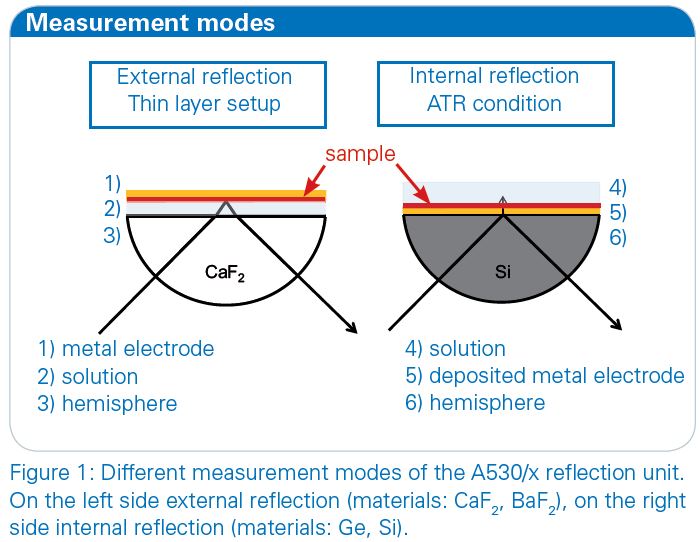 Measurement modes

External reflection
Thin layer setup

Internal reflection
ATR condition

sample

1)
2)
3)

$CaF_2$

4)
5)
6)

Si

1) metal electrode
2) solution
3) hemisphere

4) solution
5) deposited metal electrode
6) hemisphere

Figure 1: Different measurement modes of the A530/x reflection unit. On the left side external reflection (materials: $CaF_2$, $BaF_2$), on the right side internal reflection (materials: Ge, Si).